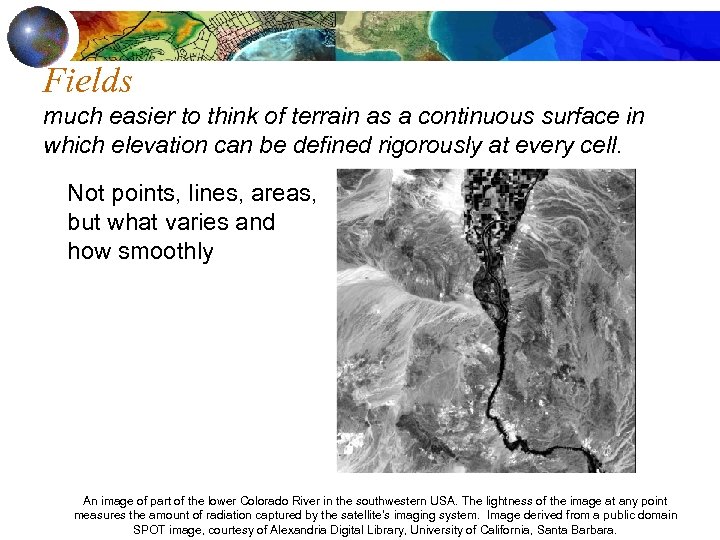 Fields

much easier to think of terrain as a continuous surface in which elevation can be defined rigorously at every cell.

Not points, lines, areas, but what varies and how smoothly

An image of part of the lower Colorado River in the southwestern USA. The lightness of the image at any point measures the amount of radiation captured by the satellite's imaging system. Image derived from a public domain SPOT image, courtesy of Alexandria Digital Library, University of California, Santa Barbara.